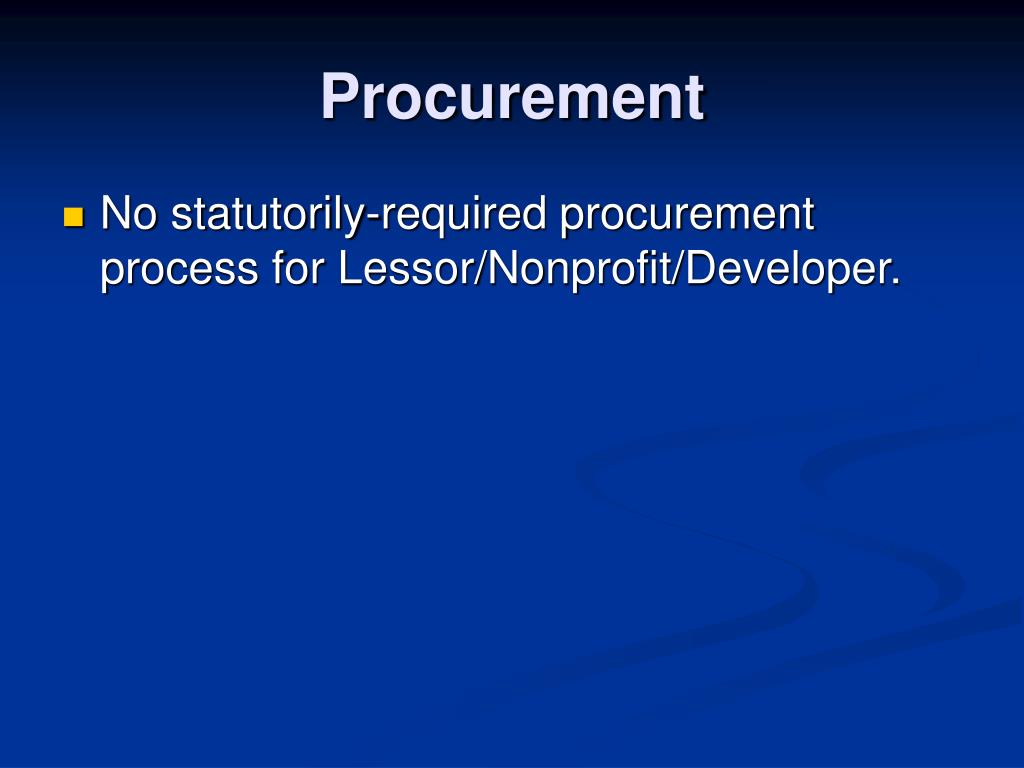 Procurement

No statutorily-required procurement process for Lessor/Nonprofit/Developer.